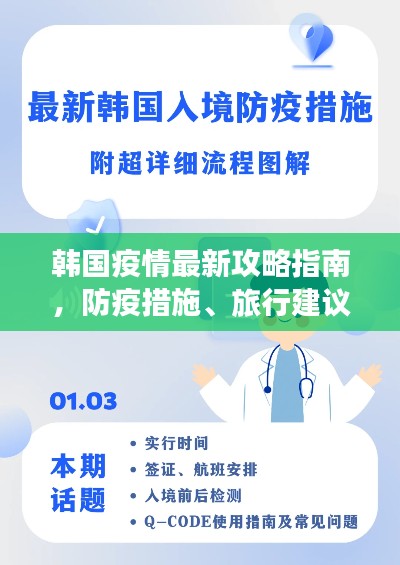 最新韩国入境防疫措施

附超详细流程图解

韩国疫情最新攻略指南，防疫措施、旅行建议

01.03

本期话题

• 实行时间
• 签证、航班安排
• 入境前后检测
• Q-CODE使用指南及常见问题